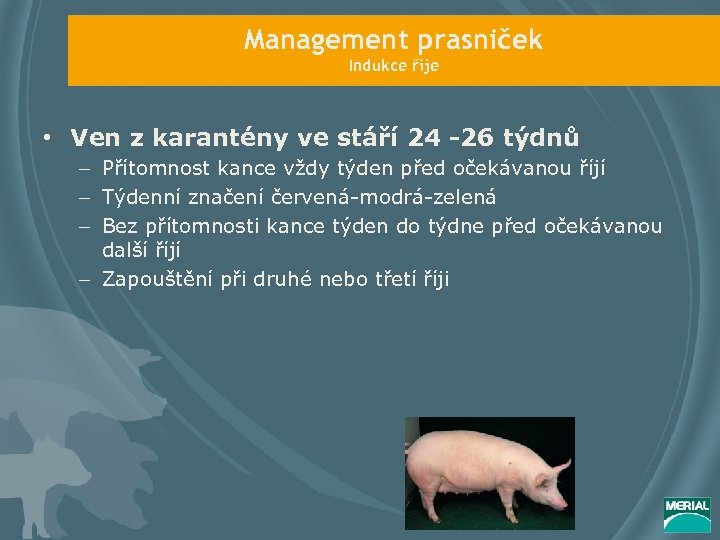 Management prasniček
Indukce říje

• Ven z karantény ve stáří 24 -26 týdnů
– Přítomnost kance vždy týden před očekávanou říjí
– Týdenní značení červená-modrá-zelená
– Bez přítomnosti kance týden do týdne před očekávanou další říjí
– Zapouštění při druhé nebo třetí říji

MERIAL